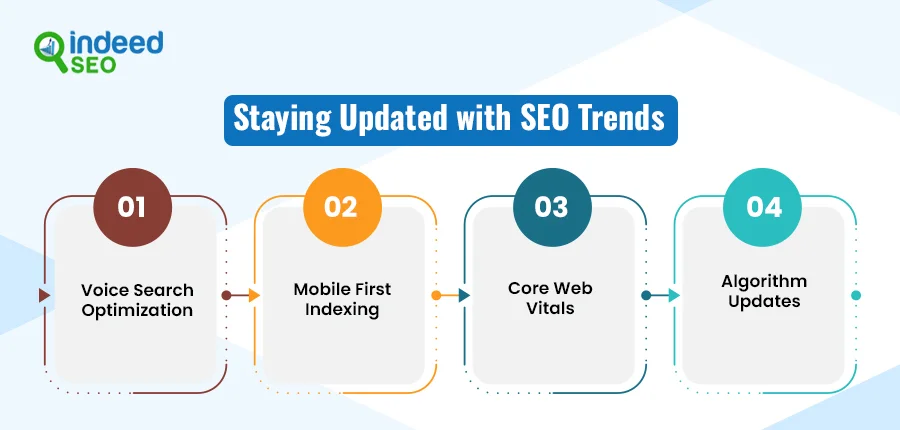 indeed SEO

Staying Updated with SEO Trends

01
Voice Search Optimization

02
Mobile First Indexing

03
Core Web Vitals

04
Algorithm Updates